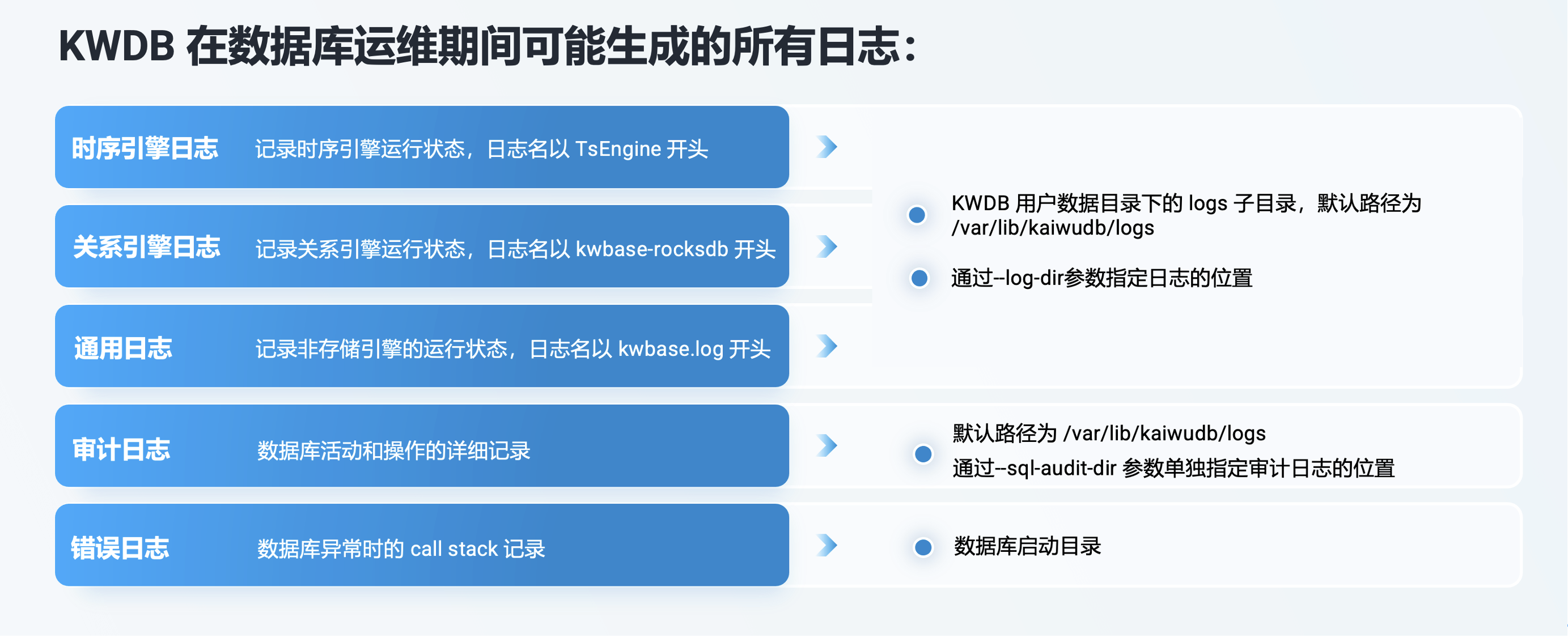 KWDB 在数据库运维期间可能生成的所有日志：

时序引擎日志 记录时序引擎运行状态，日志名以 TsEngine 开头

关系引擎日志 记录关系引擎运行状态，日志名以 kwbase-rocksdb 开头

通用日志 记录非存储引擎的运行状态，日志名以 kwbase.log 开头

KWDB 用户数据目录下的 logs 子目录，默认路径为 /var/lib/kaiwudb/logs

通过--log-dir参数指定日志的位置

审计日志 数据库活动和操作的详细记录

默认路径为 /var/lib/kaiwudb/logs
通过--sql-audit-dir 参数单独指定审计日志的位置

错误日志 数据库异常时的 call stack 记录

数据库启动目录